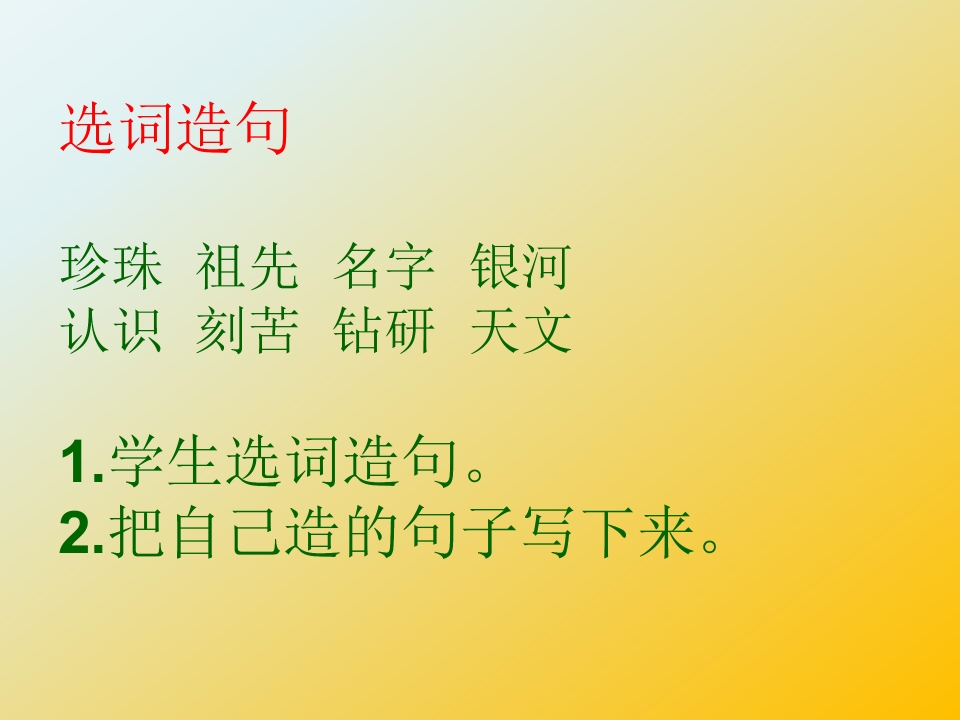 选词造句

珍珠 祖先 名字 银河
认识 刻苦 钻研 天文

1.学生选词造句。
2.把自己造的句子写下来。